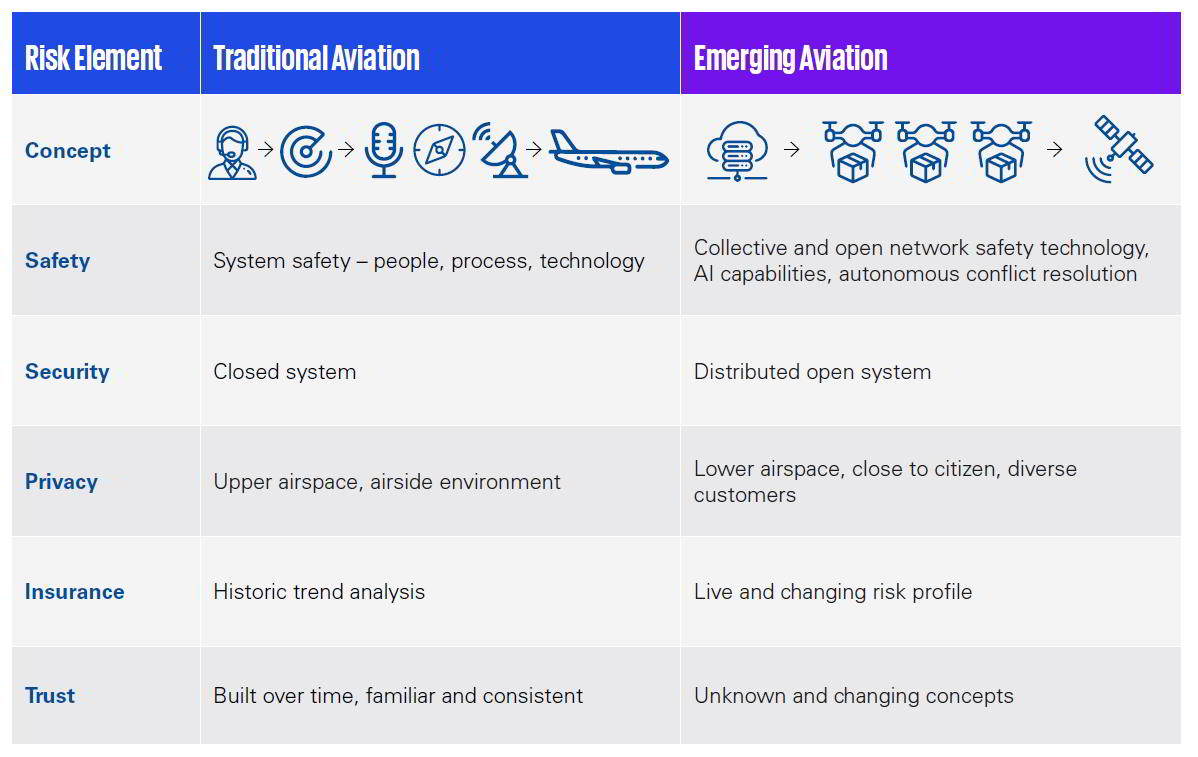 | Risk Element | Traditional Aviation | Emerging Aviation |
|---|---|---|
| Concept | | |
| Safety | System safety – people, process, technology | Collective and open network safety technology, AI capabilities, autonomous conflict resolution |
| Security | Closed system | Distributed open system |
| Privacy | Upper airspace, airside environment | Lower airspace, close to citizen, diverse customers |
| Insurance | Historic trend analysis | Live and changing risk profile |
| Trust | Built over time, familiar and consistent | Unknown and changing concepts |